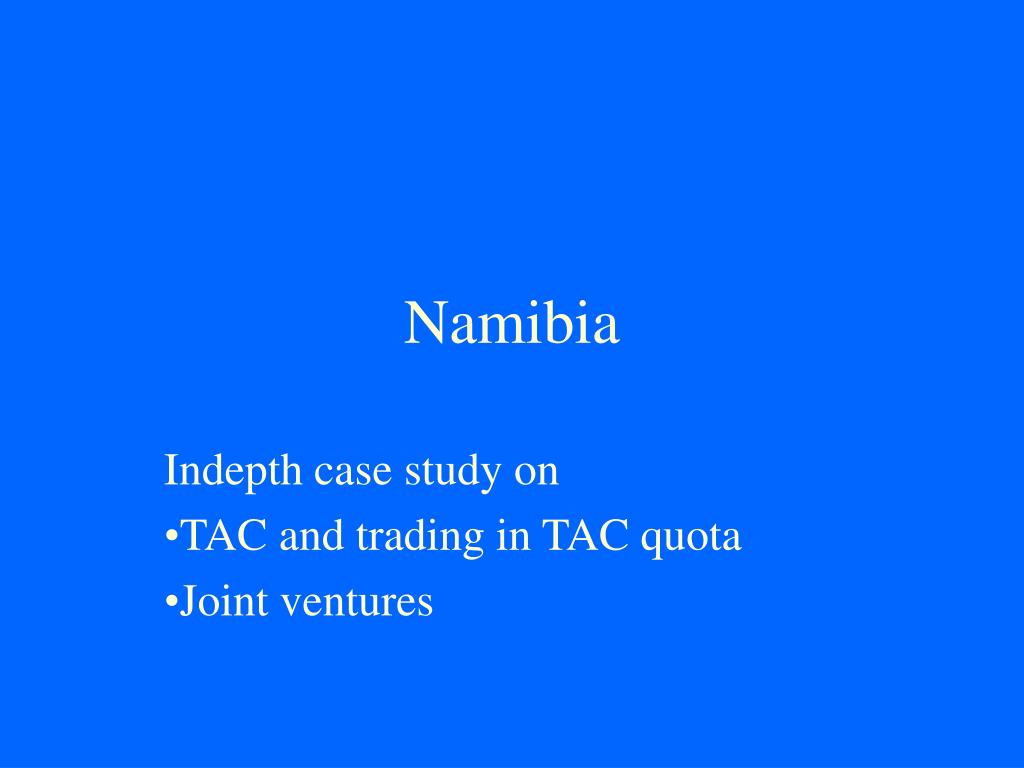 Namibia

Indepth case study on
•TAC and trading in TAC quota
•Joint ventures